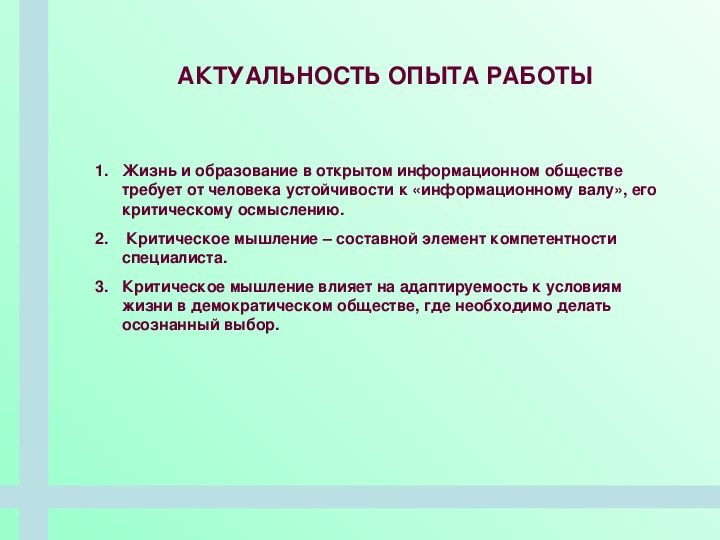 АКТУАЛЬНОСТЬ ОПЫТА РАБОТЫ

1. Жизнь и образование в открытом информационном обществе требует от человека устойчивости к «информационному валу», его критическому осмыслению.

2. Критическое мышление – составной элемент компетентности специалиста.

3. Критическое мышление влияет на адаптируемость к условиям жизни в демократическом обществе, где необходимо делать осознанный выбор.